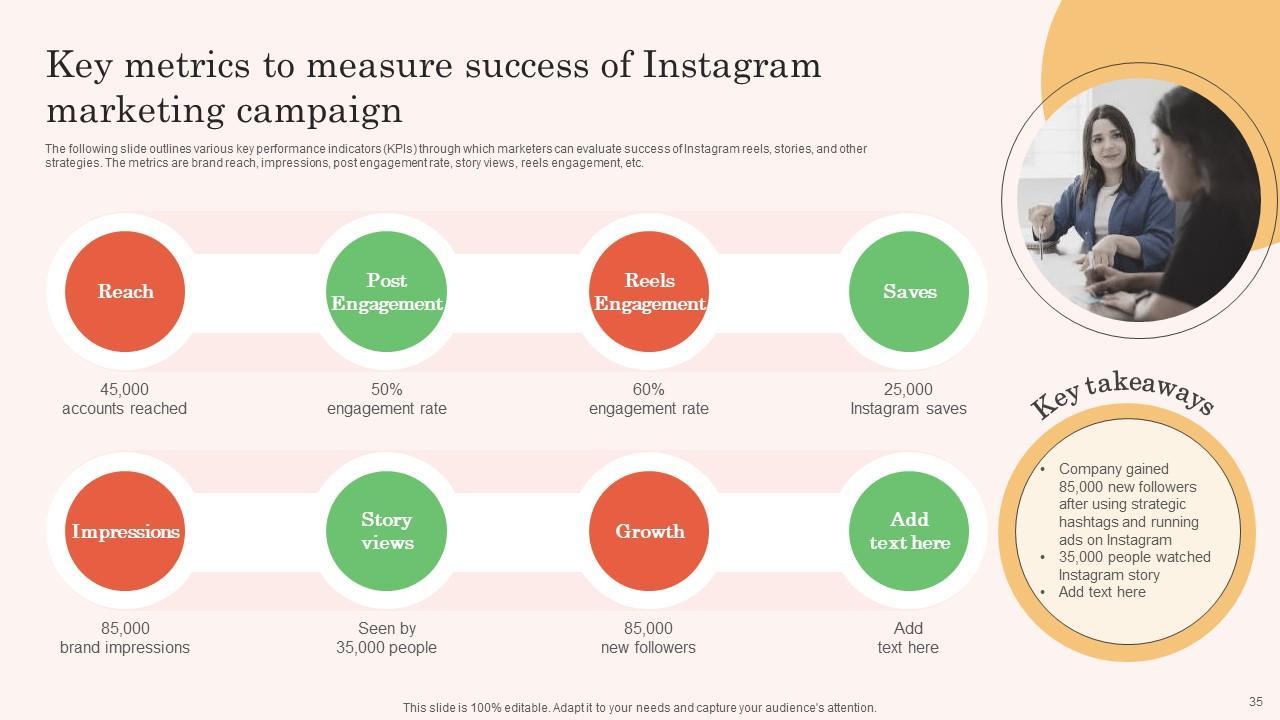 Key metrics to measure success of Instagram marketing campaign

The following slide outlines various key performance indicators (KPIs) through which marketers can evaluate success of Instagram reels, stories, and other strategies. The metrics are brand reach, impressions, post engagement rate, story views, reels engagement, etc.

Reach

45,000 accounts reached

Post Engagement

50% engagement rate

Reels Engagement

60% engagement rate

Saves

25,000 Instagram saves

Impressions

85,000 brand impressions

Story views

Seen by 35,000 people

Growth

85,000 new followers

Add text here

Add text here

Key takeaways

• Company gained 85,000 new followers after using strategic hashtags and running ads on Instagram
• 35,000 people watched Instagram story
• Add text here

This slide is 100% editable. Adapt it to your needs and capture your audience's attention.

35